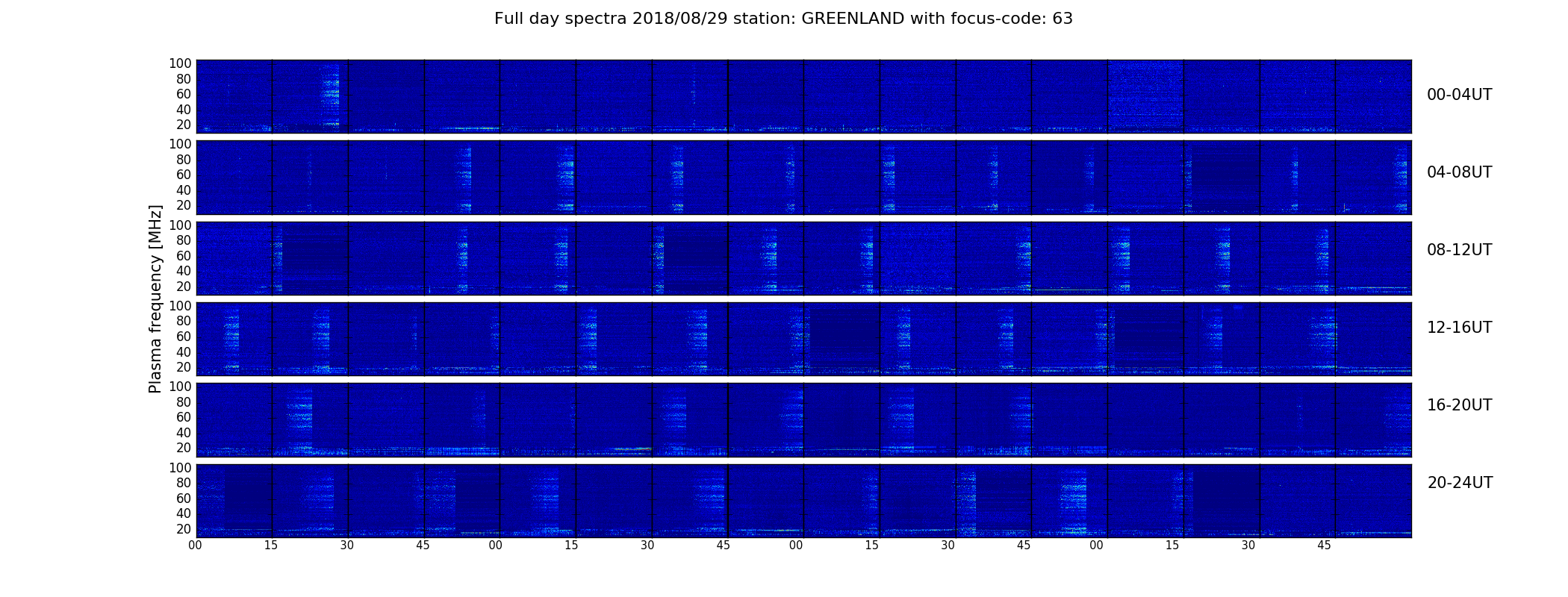 Full day spectra 2018/08/29 station: GREENLAND with focus-code: 63

Plasma frequency [MHz]

100
80
60
40
20

00-04UT

100
80
60
40
20

04-08UT

100
80
60
40
20

08-12UT

100
80
60
40
20

12-16UT

100
80
60
40
20

16-20UT

100
80
60
40
20

20-24UT

00 15 30 45 00 15 30 45 00 15 30 45 00 15 30 45